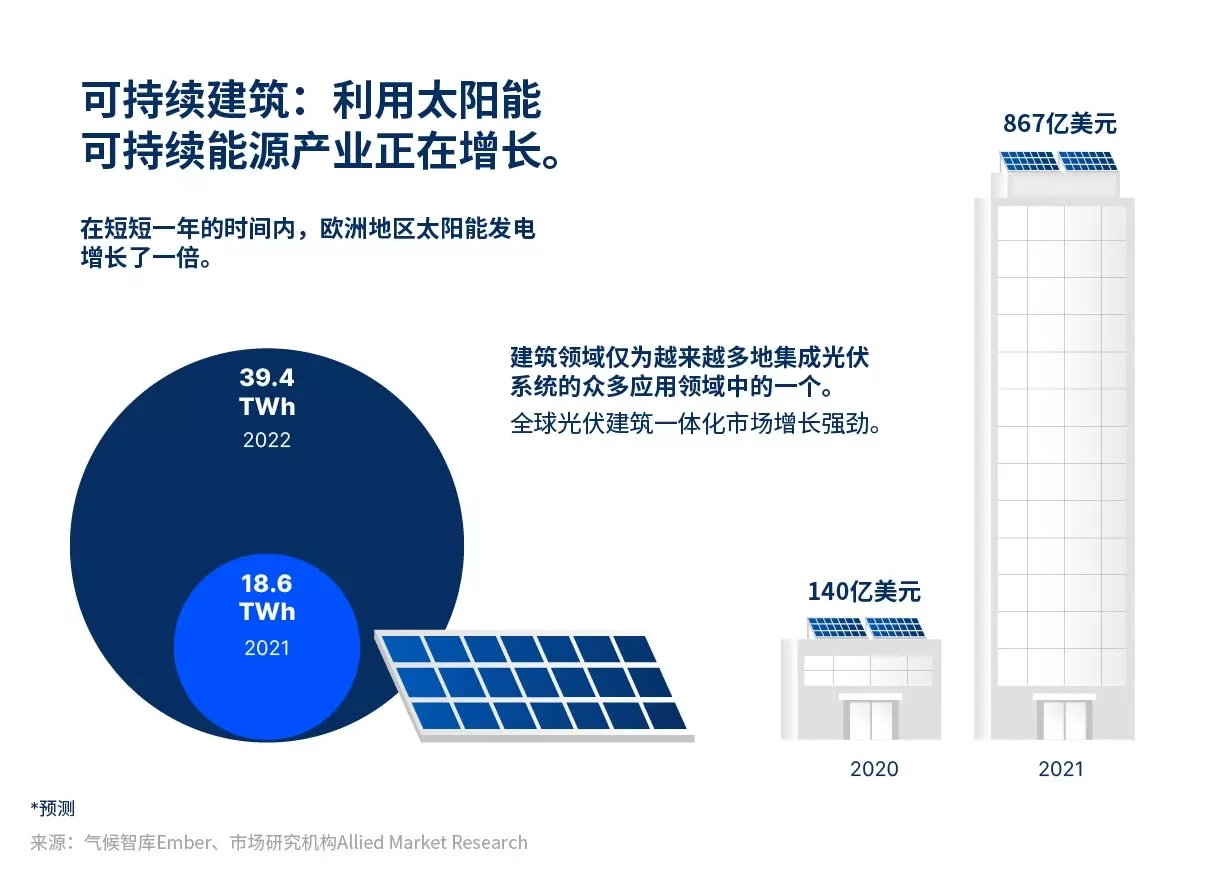 可持续建筑：利用太阳能
可持续能源产业正在增长。

在短短一年的时间内，欧洲地区太阳能发电增长了一倍。

39.4 TWh
2022

18.6 TWh
2021

建筑领域仅为越来越多地集成光伏系统的众多应用领域中的一个。
全球光伏建筑一体化市场增长强劲。

867亿美元

140亿美元

2020

2021

*预测
来源：气候智库Ember、市场研究机构Allied Market Research